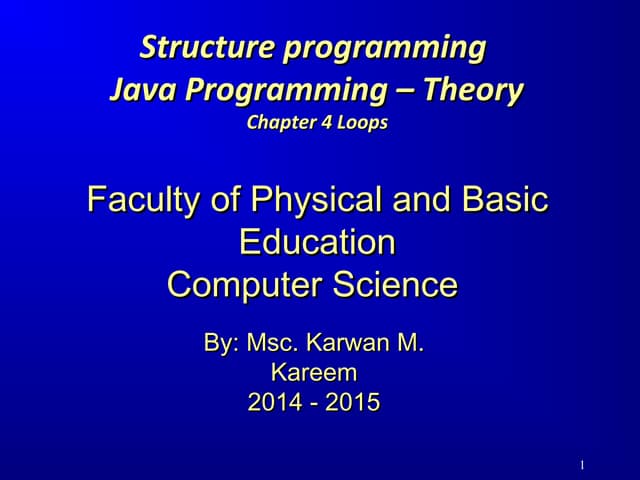 Structure programming
Java Programming – Theory
Chapter 4 Loops

Faculty of Physical and Basic Education
Computer Science

By: Msc. Karwan M. Kareem
2014 - 2015

1